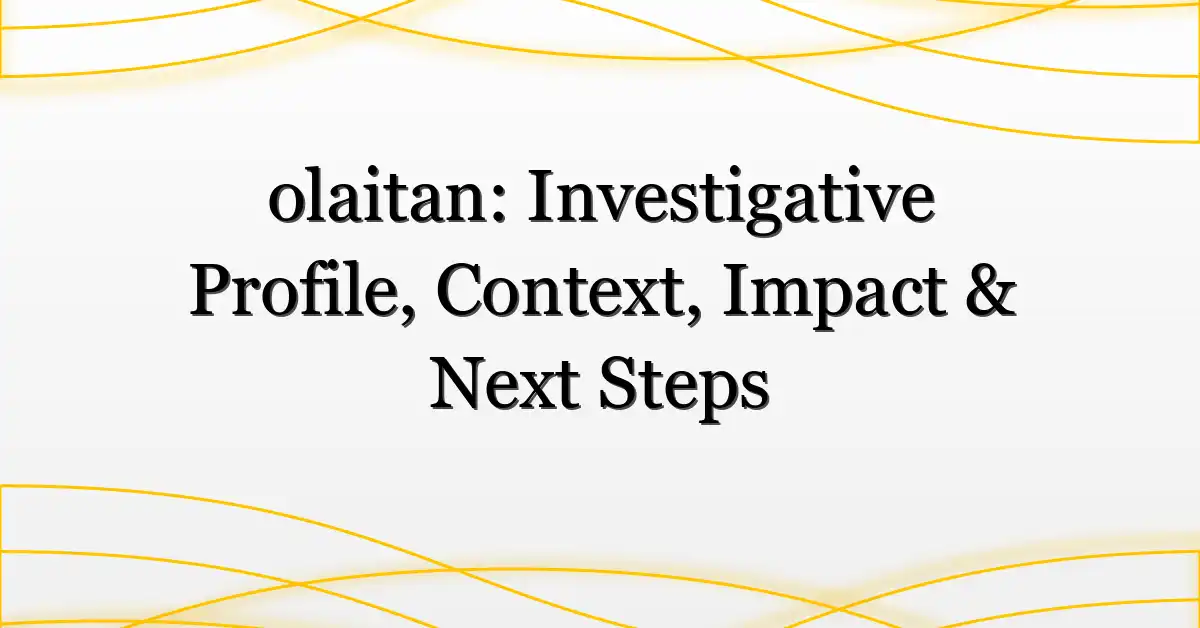 olaitan: Investigative Profile, Context, Impact & Next Steps